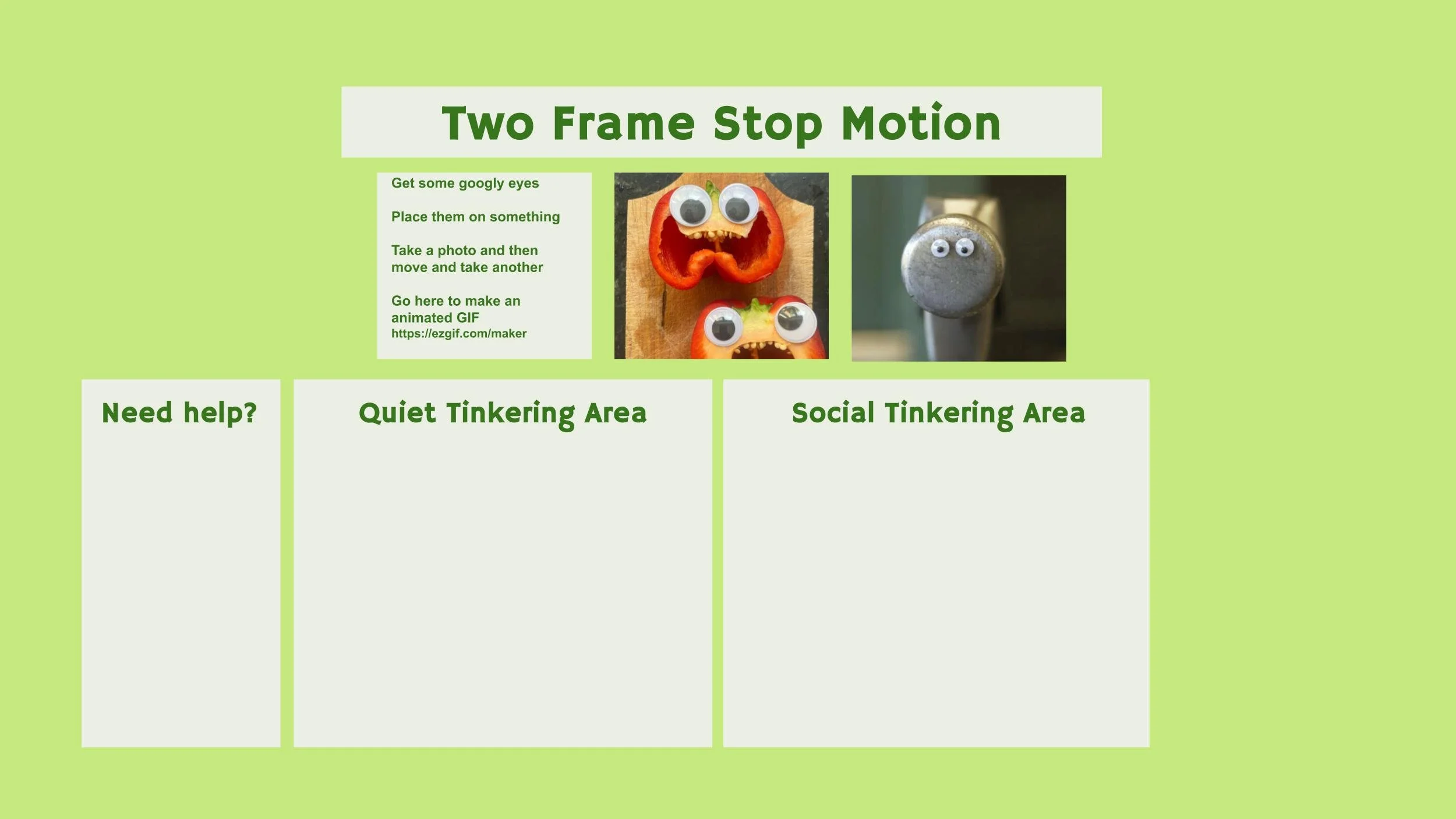 Two Frame Stop Motion

Get some googly eyes

Place them on something

Take a photo and then move and take another

Go here to make an animated GIF
https://ezgif.com/maker

Need help?

Quiet Tinkering Area

Social Tinkering Area